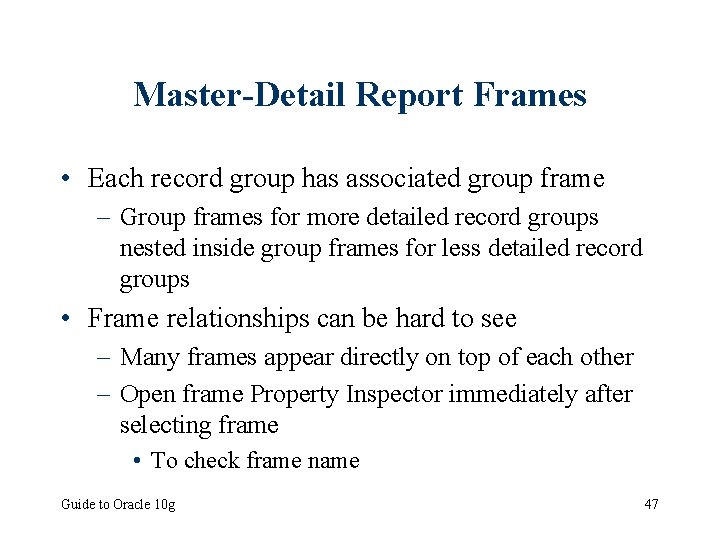 Master-Detail Report Frames

• Each record group has associated group frame
  – Group frames for more detailed record groups nested inside group frames for less detailed record groups
• Frame relationships can be hard to see
  – Many frames appear directly on top of each other
  – Open frame Property Inspector immediately after selecting frame
    • To check frame name

Guide to Oracle 10g

47